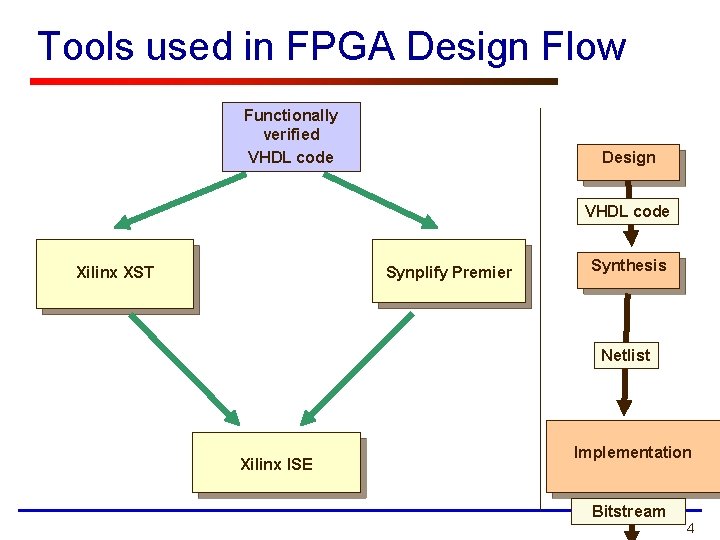 Tools used in FPGA Design Flow

Functionally verified VHDL code

Xilinx XST

Synplify Premier

Xilinx ISE

Design

VHDL code

Synthesis

Netlist

Implementation

Bitstream

4